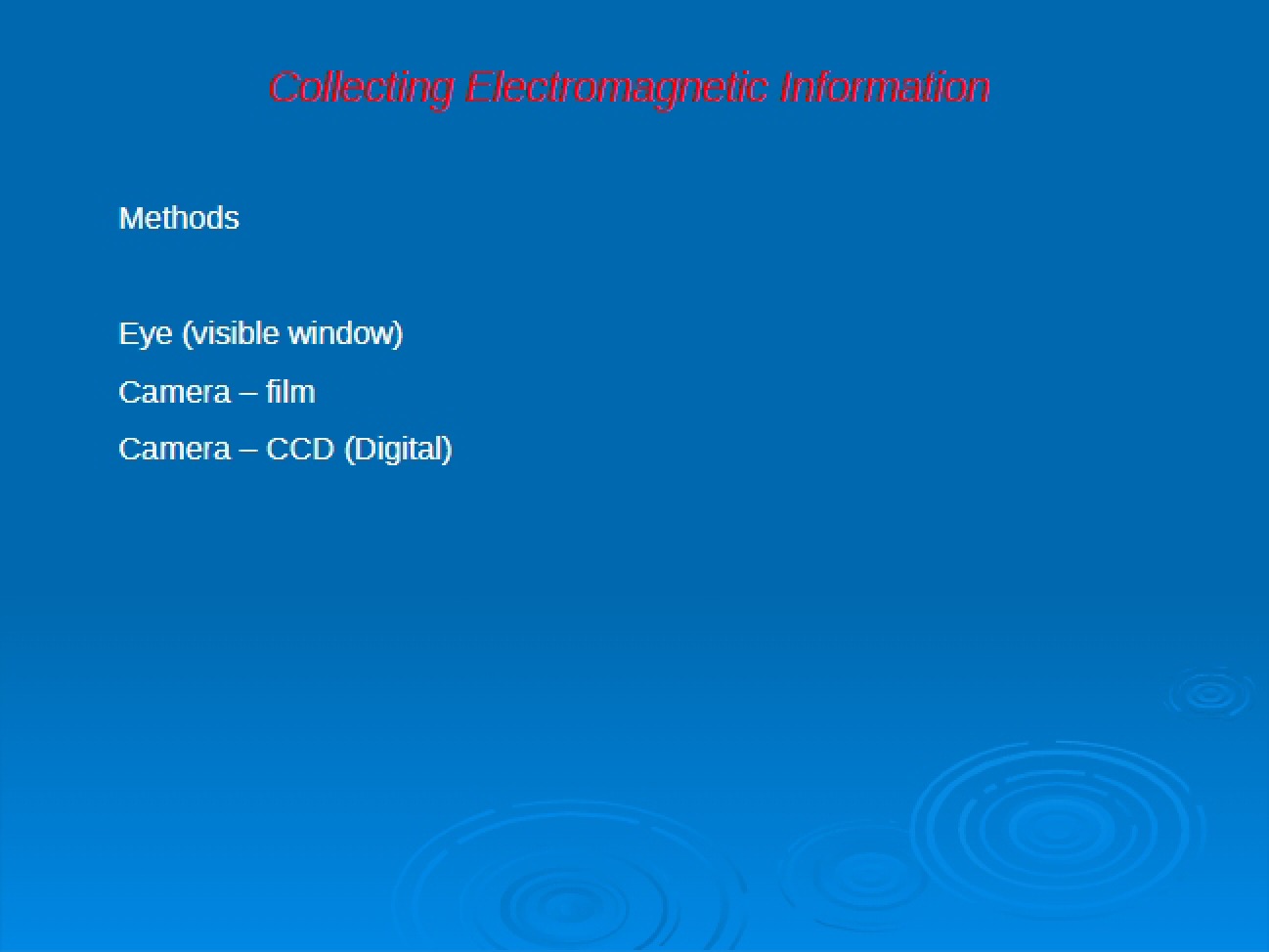 Collecting Electromagnetic Information

Methods

Eye (visible window)

Camera – film

Camera – CCD (Digital)